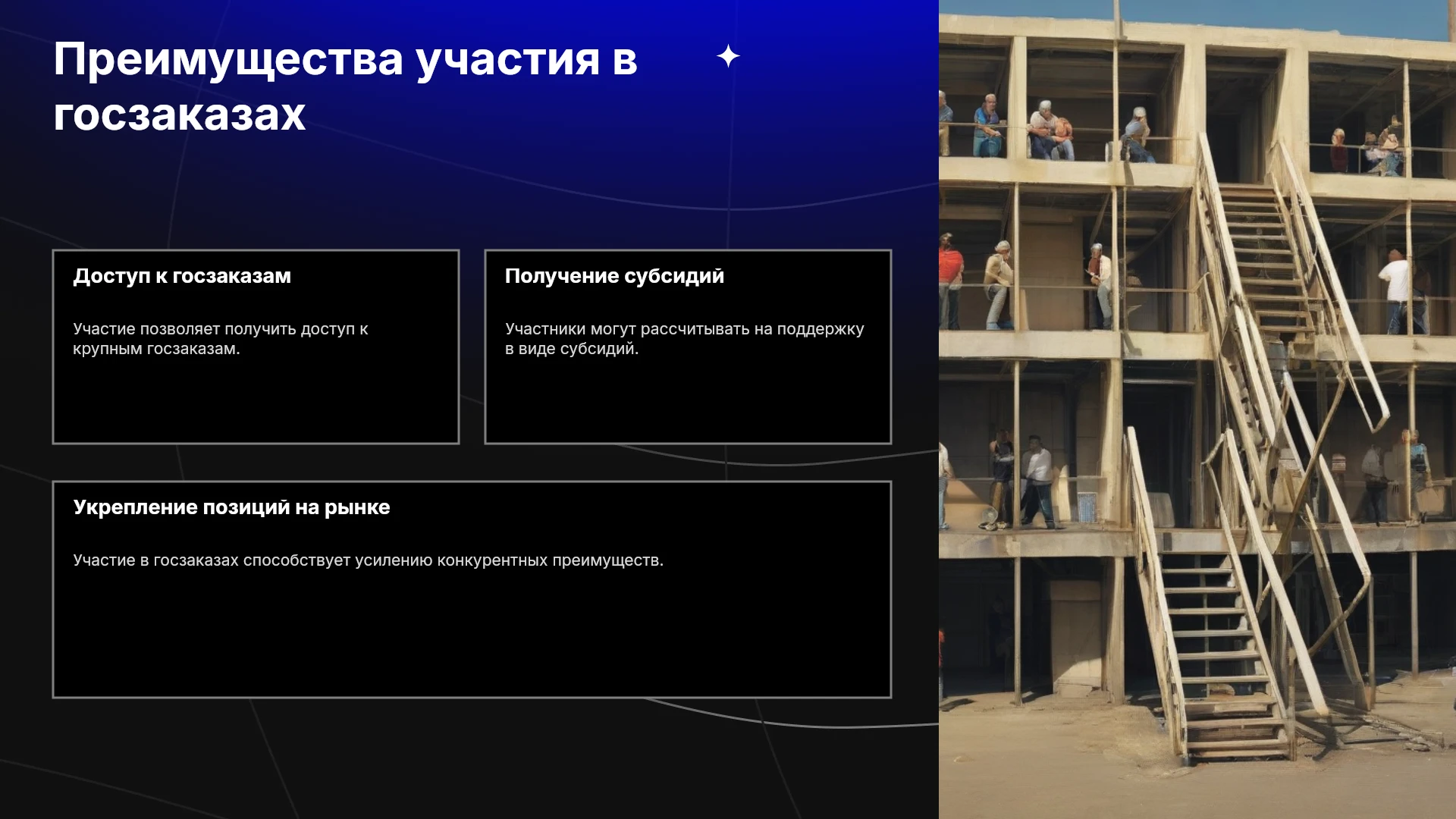 Преимущества участия в госзаказах

Доступ к госзаказам

Участие позволяет получить доступ к крупным госзаказам.

Получение субсидий

Участники могут рассчитывать на поддержку в виде субсидий.

Укрепление позиций на рынке

Участие в госзаказах способствует усилению конкурентных преимуществ.